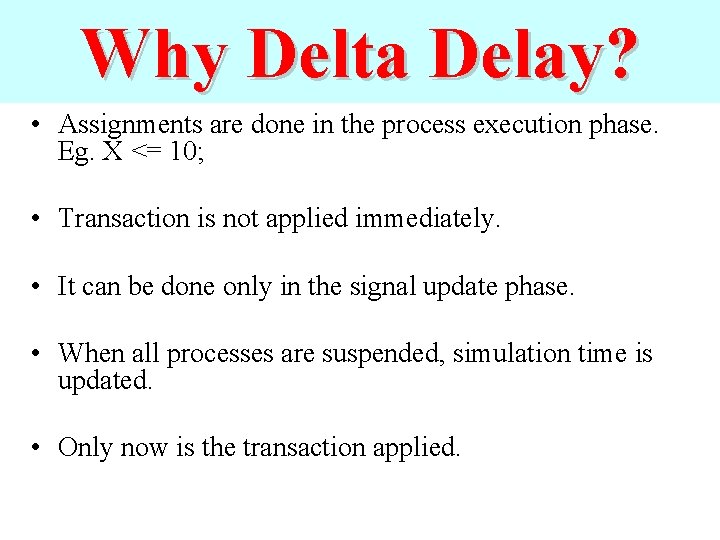 Why Delta Delay?

• Assignments are done in the process execution phase. Eg. X <= 10;

• Transaction is not applied immediately.

• It can be done only in the signal update phase.

• When all processes are suspended, simulation time is updated.

• Only now is the transaction applied.